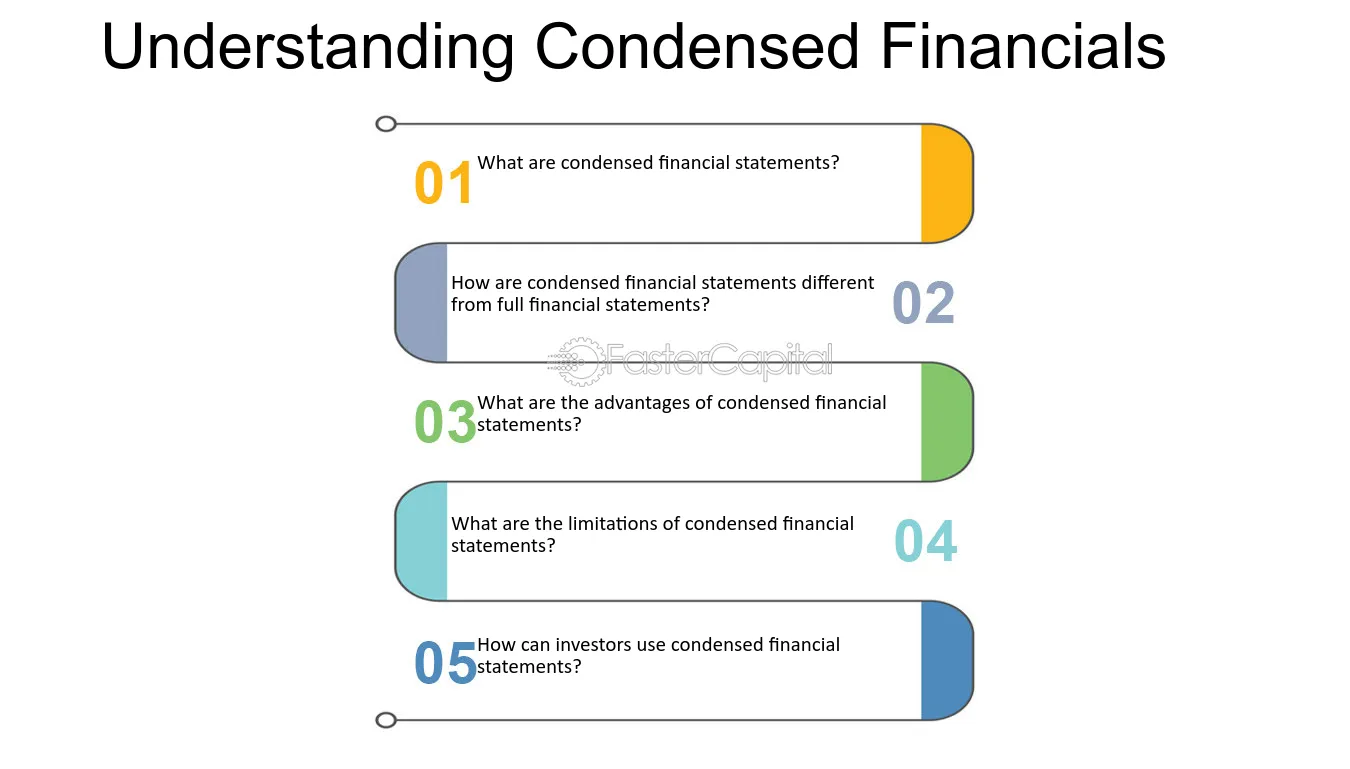 Understanding Condensed Financials

01 What are condensed financial statements?

How are condensed financial statements different from full financial statements? 02

FasterCapital

03 What are the advantages of condensed financial statements?

What are the limitations of condensed financial statements? 04

05 How can investors use condensed financial statements?